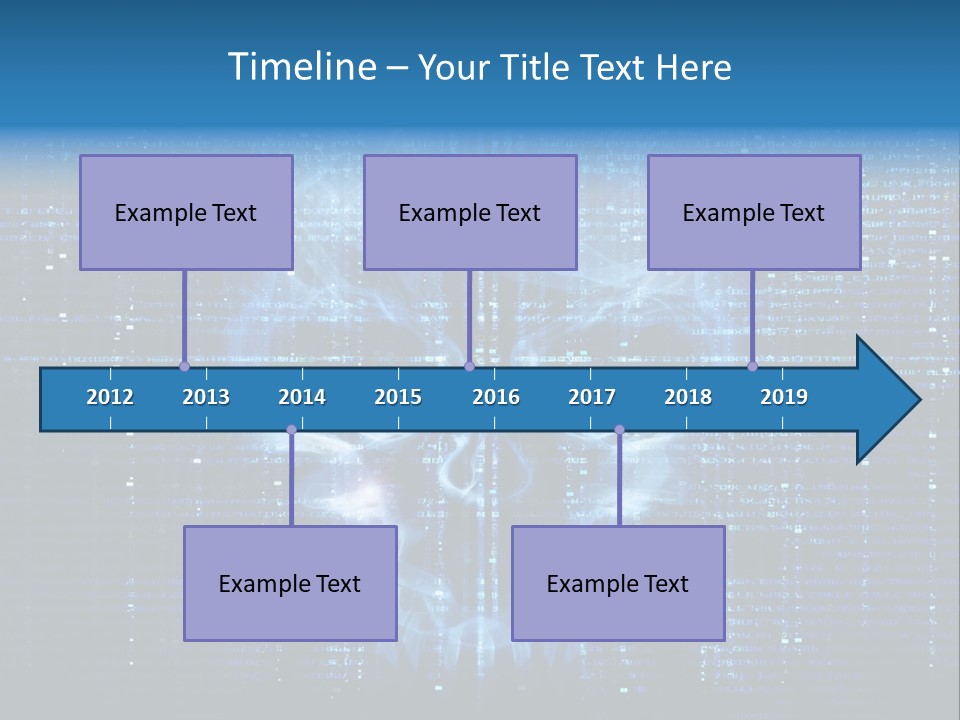 Timeline – Your Title Text Here

Example Text

Example Text

Example Text

2012 2013 2014 2015 2016 2017 2018 2019

Example Text

Example Text